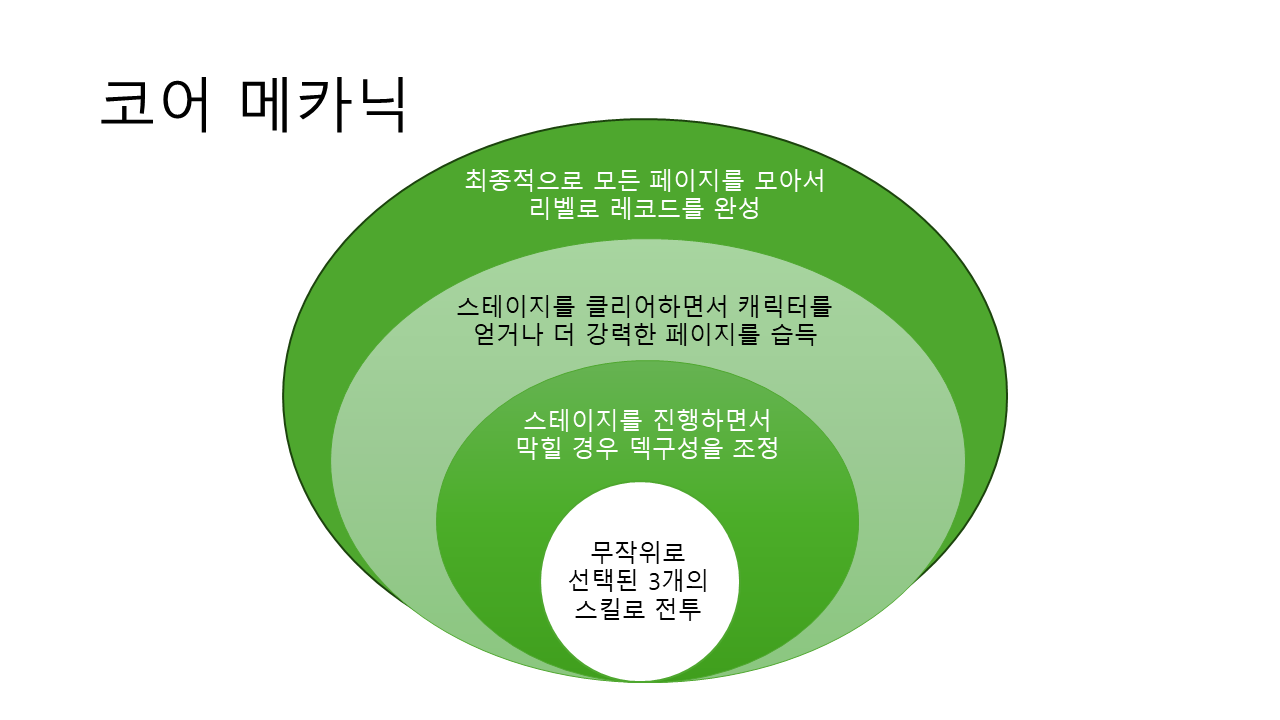 코어 메카닉

최종적으로 모든 페이지를 모아서 리벨로 레코드를 완성

스테이지를 클리어하면서 캐릭터를 얻거나 더 강력한 페이지를 습득

스테이지를 진행하면서 막힐 경우 덱구성을 조정

무작위로 선택된 3개의 스킬로 전투